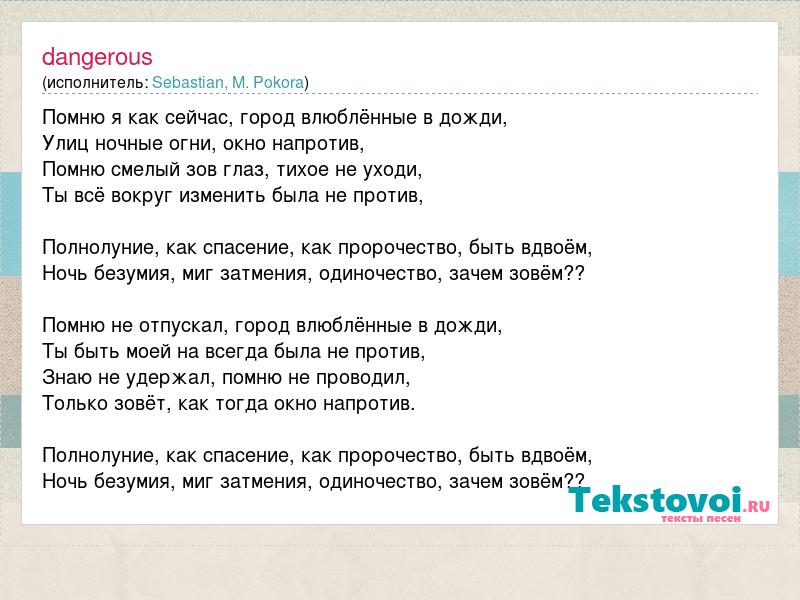 dangerous
(исполнитель: Sebastian, M. Pokora)

Помню я как сейчас, город влюблённые в дожди,
Улиц ночные огни, окно напротив,
Помню смелый зов глаз, тихое не уходи,
Ты всё вокруг изменить была не против,

Полнолуние, как спасение, как пророчество, быть вдвоём,
Ночь безумия, миг затмения, одиночество, зачем зовём??

Помню не отпускал, город влюблённые в дожди,
Ты быть моей на всегда была не против,
Знаю не удержал, помню не проводил,
Только зовёт, как тогда окно напротив.

Полнолуние, как спасение, как пророчество, быть вдвоём,
Ночь безумия, миг затмения, одиночество, зачем зовём??

Tekstovoi.RU
тексты песен